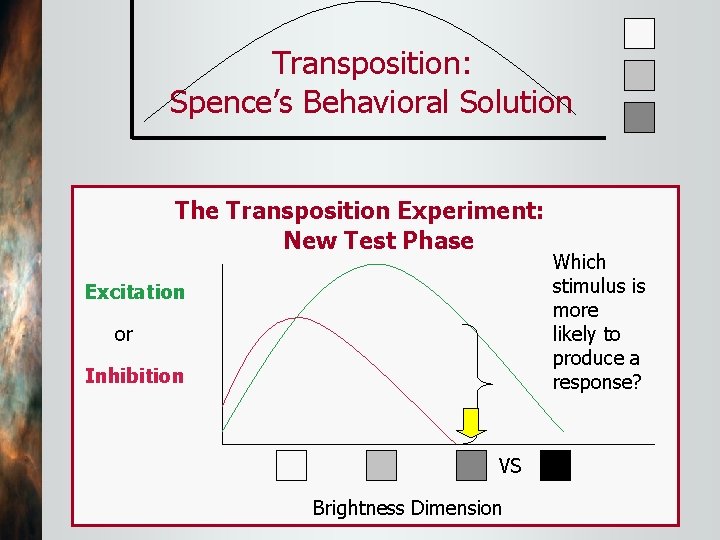 Transposition:
Spence's Behavioral Solution

The Transposition Experiment:
New Test Phase

Excitation

or

Inhibition

Which stimulus is more likely to produce a response?

VS

Brightness Dimension